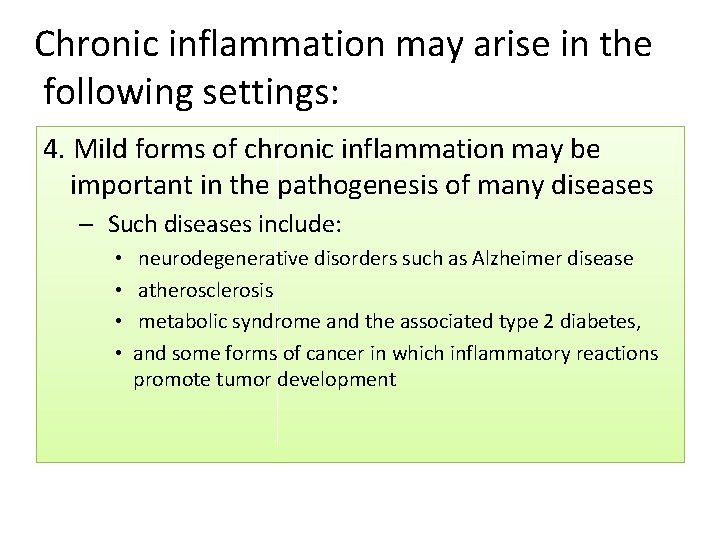 Chronic inflammation may arise in the following settings:

4. Mild forms of chronic inflammation may be important in the pathogenesis of many diseases

– Such diseases include:

• neurodegenerative disorders such as Alzheimer disease

• atherosclerosis

• metabolic syndrome and the associated type 2 diabetes,

• and some forms of cancer in which inflammatory reactions promote tumor development